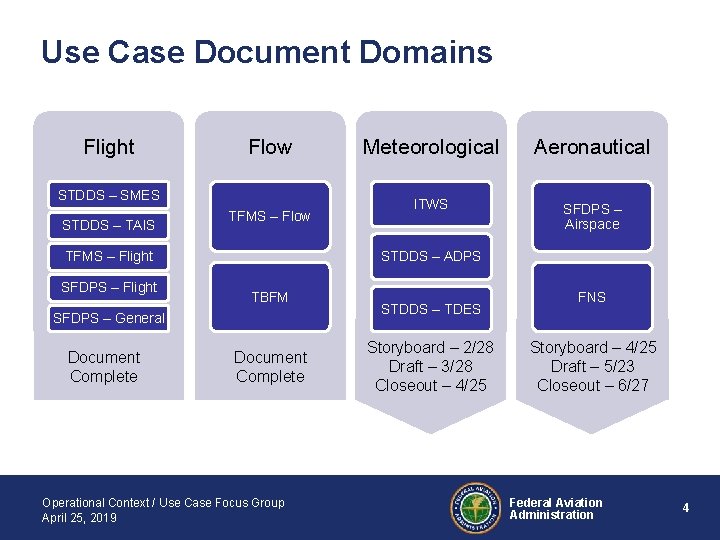 Use Case Document Domains

Flight

STDDS – SMES

STDDS – TAIS

TFMS – Flight

SFDPS – Flight

SFDPS – General

Document Complete

Flow

TFMS – Flow

TBFM

Document Complete

Meteorological

ITWS

STDDS – ADPS

STDDS – TDES

Storyboard – 2/28
Draft – 3/28
Closeout – 4/25

Aeronautical

SFDPS – Airspace

FNS

Storyboard – 4/25
Draft – 5/23
Closeout – 6/27

Operational Context / Use Case Focus Group
April 25, 2019

FEDERAL AVIATION ADMINISTRATION

Federal Aviation Administration

4